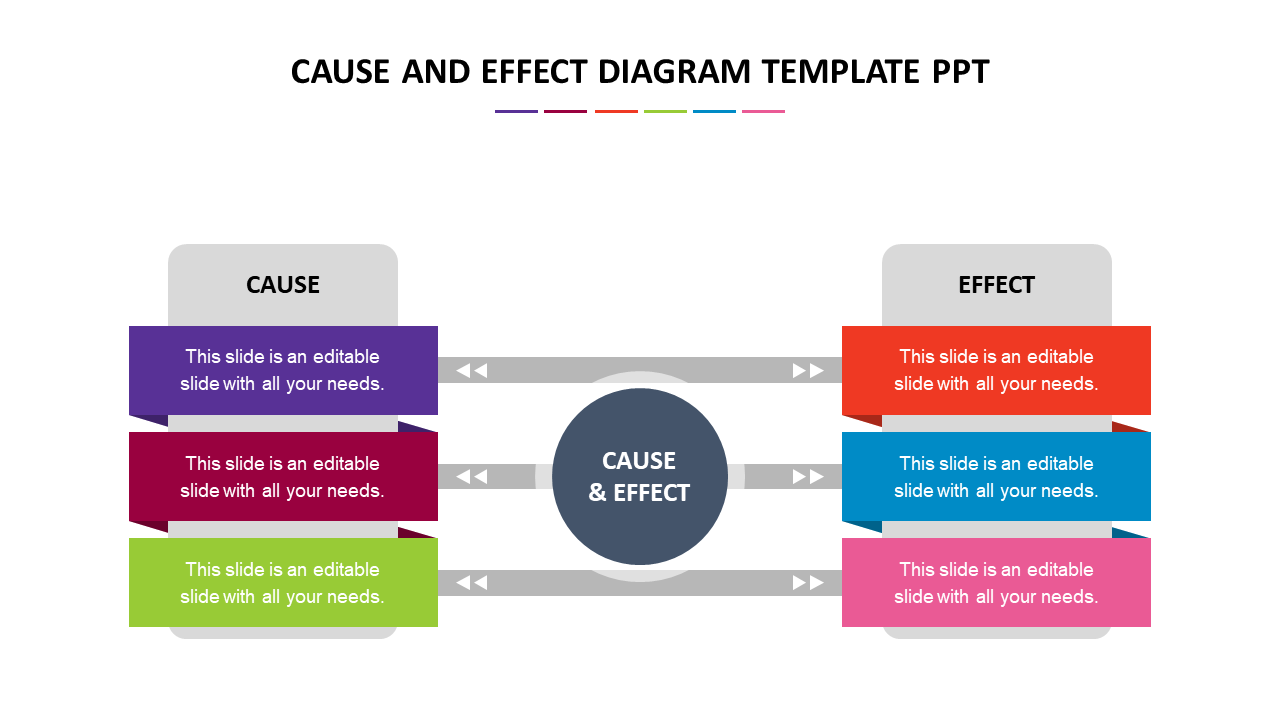 CAUSE AND EFFECT DIAGRAM TEMPLATE PPT

CAUSE

This slide is an editable slide with all your needs.

This slide is an editable slide with all your needs.

This slide is an editable slide with all your needs.

CAUSE & EFFECT

EFFECT

This slide is an editable slide with all your needs.

This slide is an editable slide with all your needs.

This slide is an editable slide with all your needs.